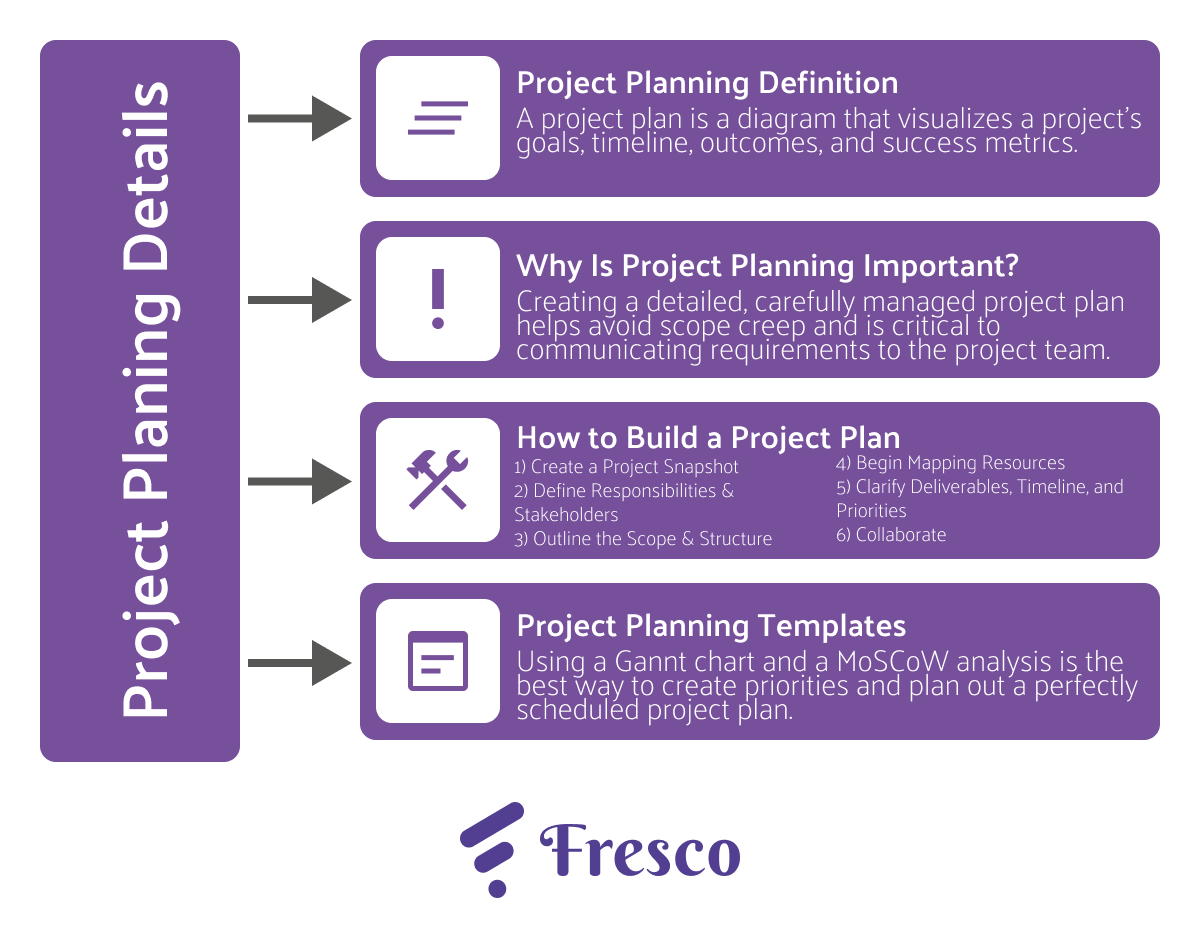 Project Planing Details

Project Planning Definition
A project plan is a diagram that visualizes a project's goals, timeline, outcomes, and success metrics.

Why Is Project Planning Important?
Creating a detailed, carefully managed project plan helps avoid scope creep and is critical to communicating requirements to the project team.

How to Build a Project Plan
1) Create a Project Snapshot
2) Define Responsibilities & Stakeholders
3) Outline the Scope & Structure
4) Begin Mapping Resources
5) Clarify Deliverables, Timeline, and Priorities
6) Collaborate

Project Planning Templates
Using a Gannt chart and a MoSCoW analysis is the best way to create priorities and plan out a perfectly scheduled project plan.

Fresco